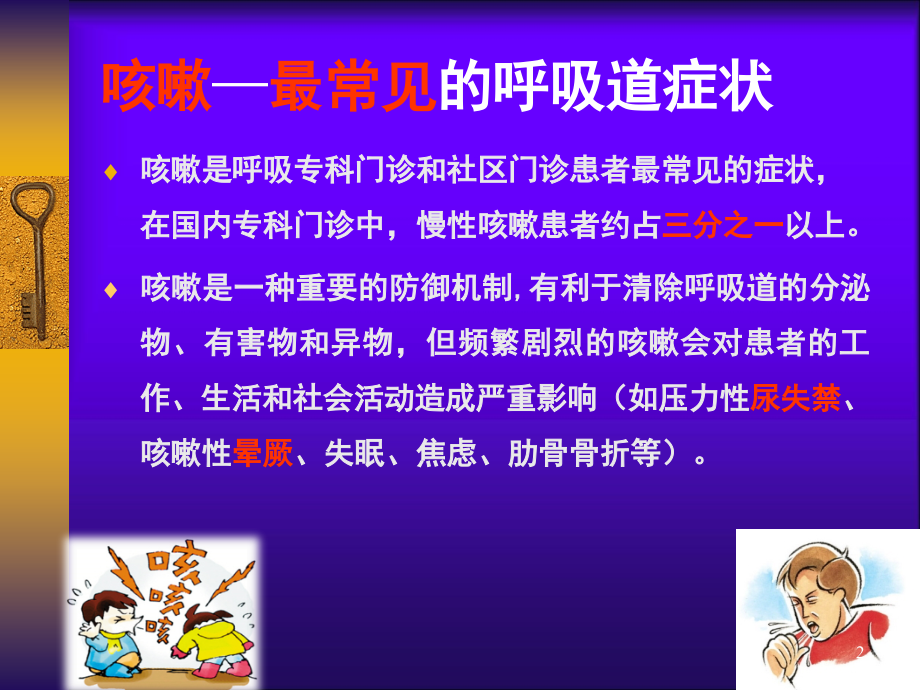 咳嗽—最常见的呼吸道症状

♦ 咳嗽是呼吸专科门诊和社区门诊患者最常见的症状，在国内专科门诊中，慢性咳嗽患者约占三分之一以上。

♦ 咳嗽是一种重要的防御机制，有利于清除呼吸道的分泌物、有害物和异物，但频繁剧烈的咳嗽会对患者的工作、生活和社会活动造成严重影响（如压力性尿失禁、咳嗽性晕厥、失眠、焦虑、肋骨骨折等）。

咳
咳
咳